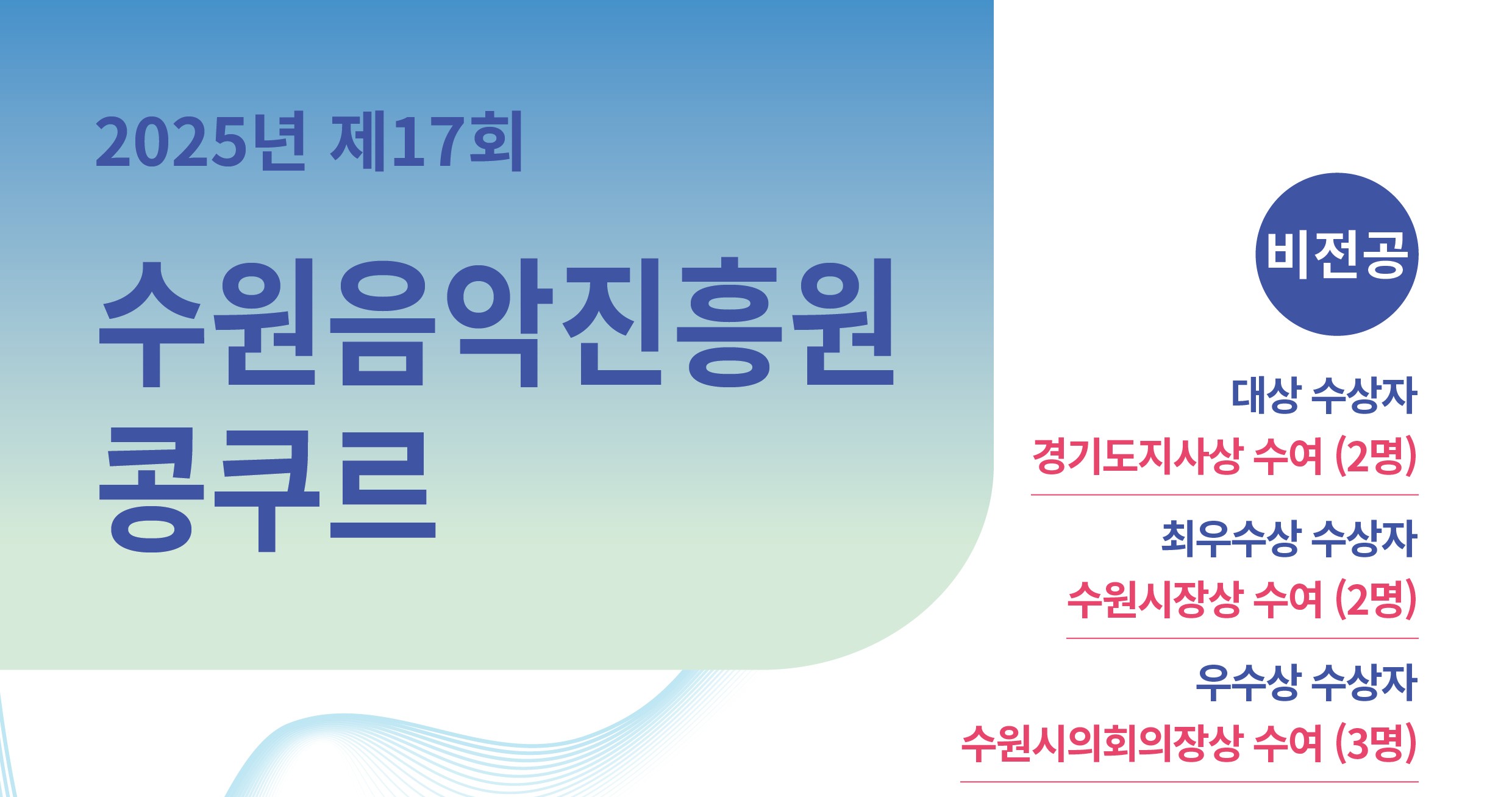 2025년 제17회

수원음악진흥원 콩쿠르

비전공

대상 수상자
경기도지사상 수여 (2명)

최우수상 수상자
수원시장상 수여 (2명)

우수상 수상자
수원시의회의장상 수여 (3명)